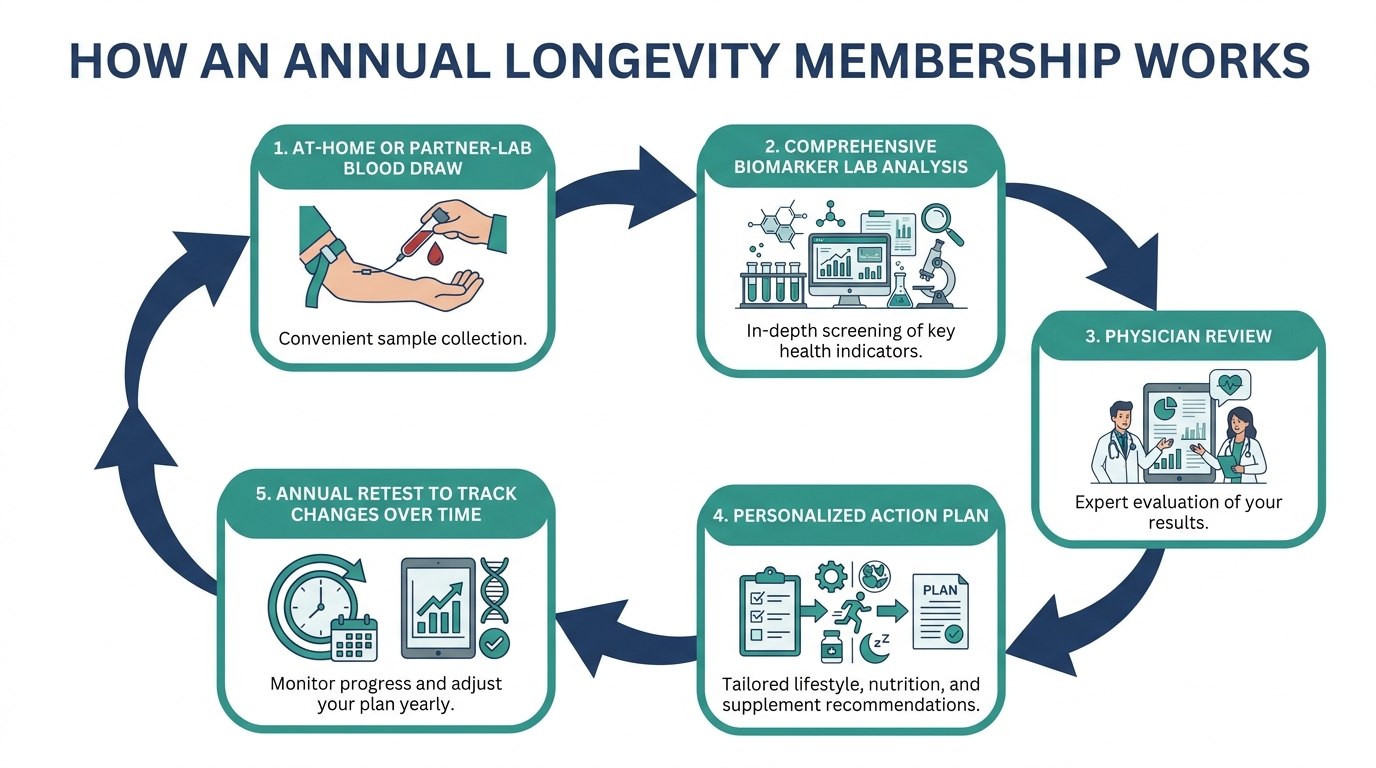 HOW AN ANNUAL LONGEVITY MEMBERSHIP WORKS

1. AT-HOME OR PARTNER-LAB BLOOD DRAW

Convenient sample collection.

2. COMPREHENSIVE BIOMARKER LAB ANALYSIS

In-depth screening of key health indicators.

3. PHYSICIAN REVIEW

Expert evaluation of your results.

4. PERSONALIZED ACTION PLAN

PLAN

Tailored lifestyle, nutrition, and supplement recommendations.

5. ANNUAL RETEST TO TRACK CHANGES OVER TIME

Monitor progress and adjust your plan yearly.